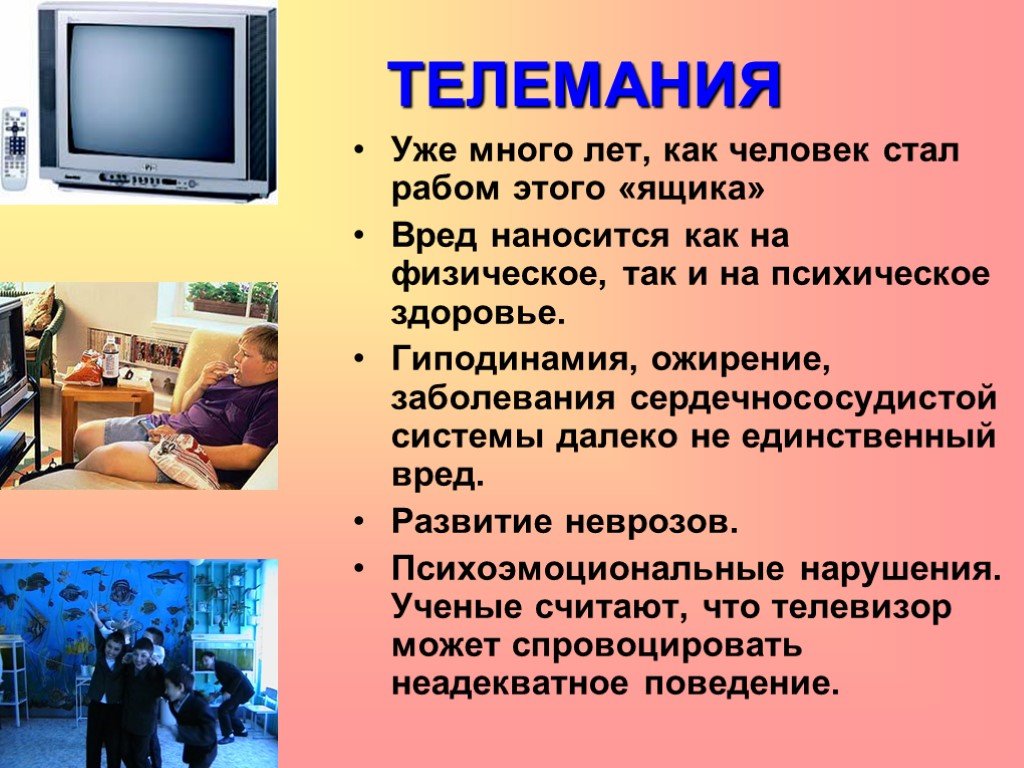 ТЕЛЕМАНИЯ

• Уже много лет, как человек стал рабом этого «ящика»

• Вред наносится как на физическое, так и на психическое здоровье.

• Гиподинамия, ожирение, заболевания сердечнососудистой системы далеко не единственный вред.

• Развитие неврозов.

• Психоэмоциональные нарушения. Ученые считают, что телевизор может спровоцировать неадекватное поведение.